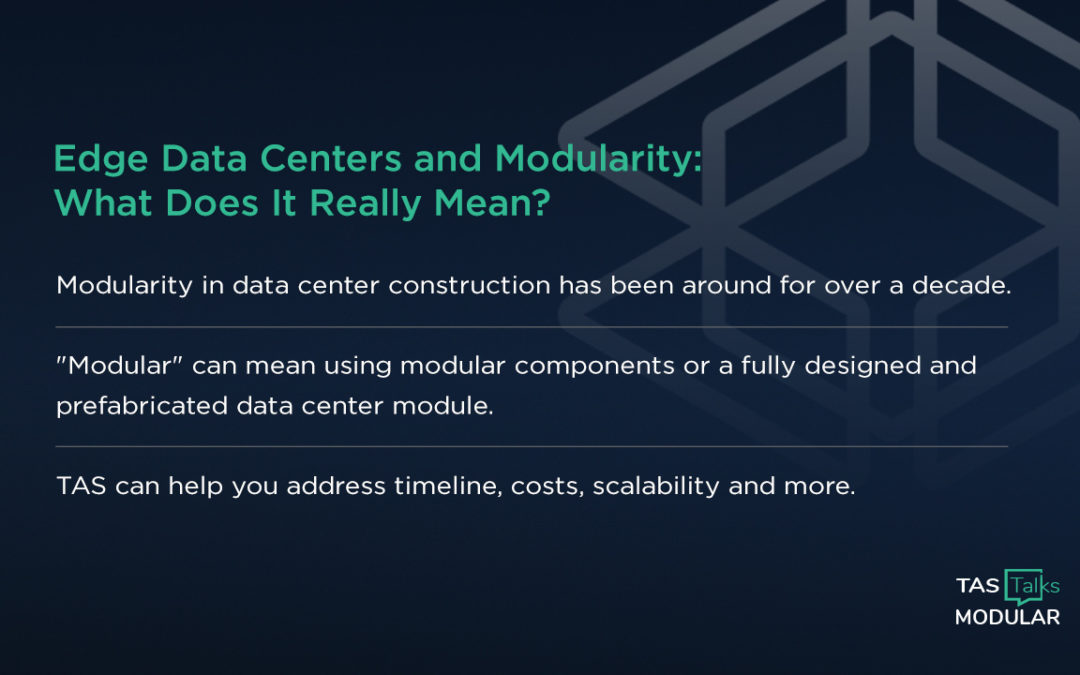 Edge Data Centers and Modularity: What Does It Really Mean?

Modularity in data center construction has been around for over a decade.

"Modular" can mean using modular components or a fully designed and prefabricated data center module.

TAS can help you address timeline, costs, scalability and more.

TAS Talks
MODULAR